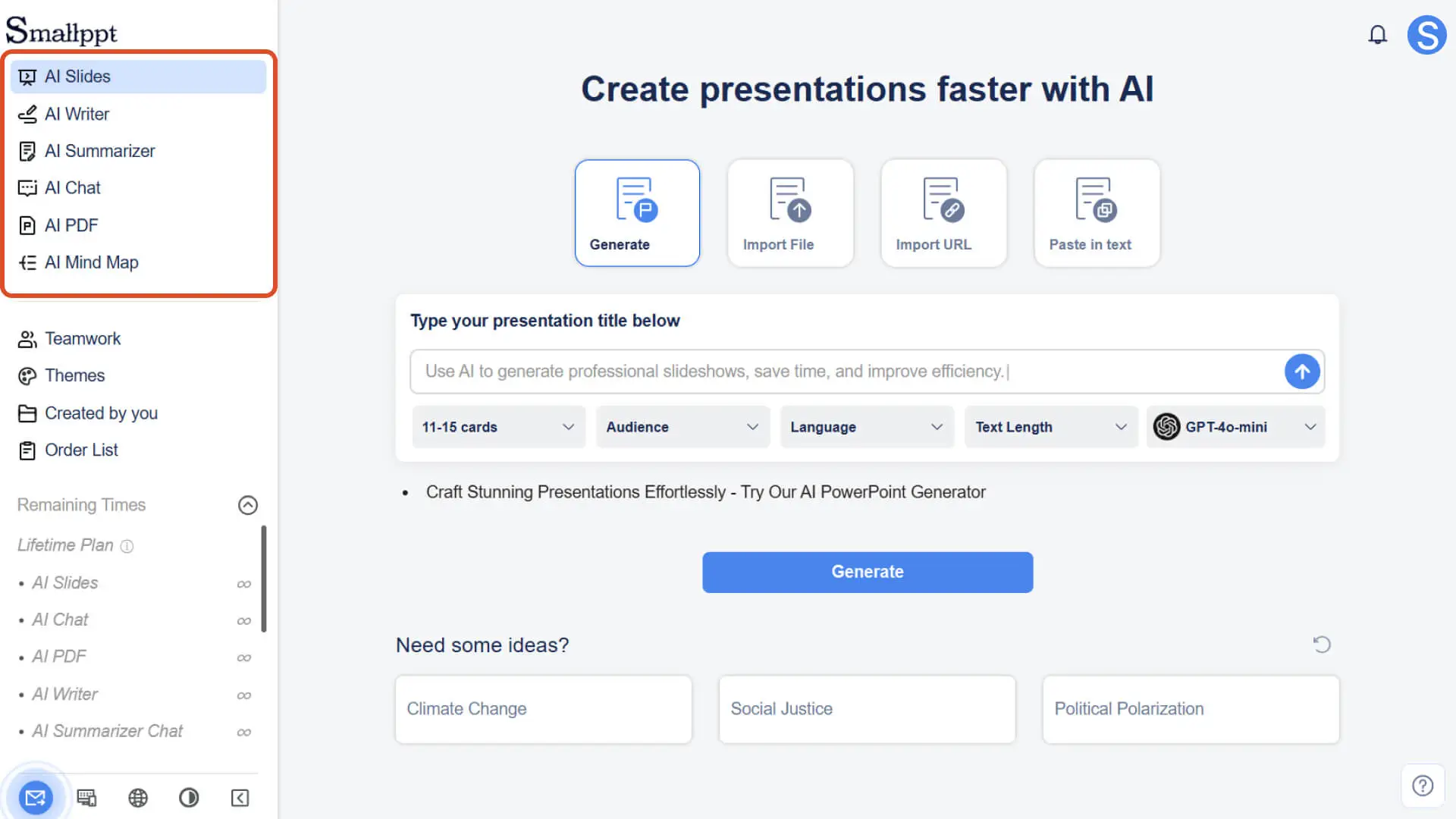 Smallppt

AI Slides
AI Writer
AI Summarizer
AI Chat
AI PDF
AI Mind Map

Teamwork
Themes
Created by you
Order List

Remaining Times

Lifetime Plan
• AI Slides ∞
• AI Chat ∞
• AI PDF ∞
• AI Writer ∞
• AI Summarizer Chat ∞

S

Create presentations faster with AI

Generate
Import File
Import URL
Paste in text

Type your presentation title below

Use AI to generate professional slideshows, save time, and improve efficiency.

11-15 cards
Audience
Language
Text Length
GPT-4o-mini

• Craft Stunning Presentations Effortlessly - Try Our AI PowerPoint Generator

Generate

Need some ideas?

Climate Change
Social Justice
Political Polarization